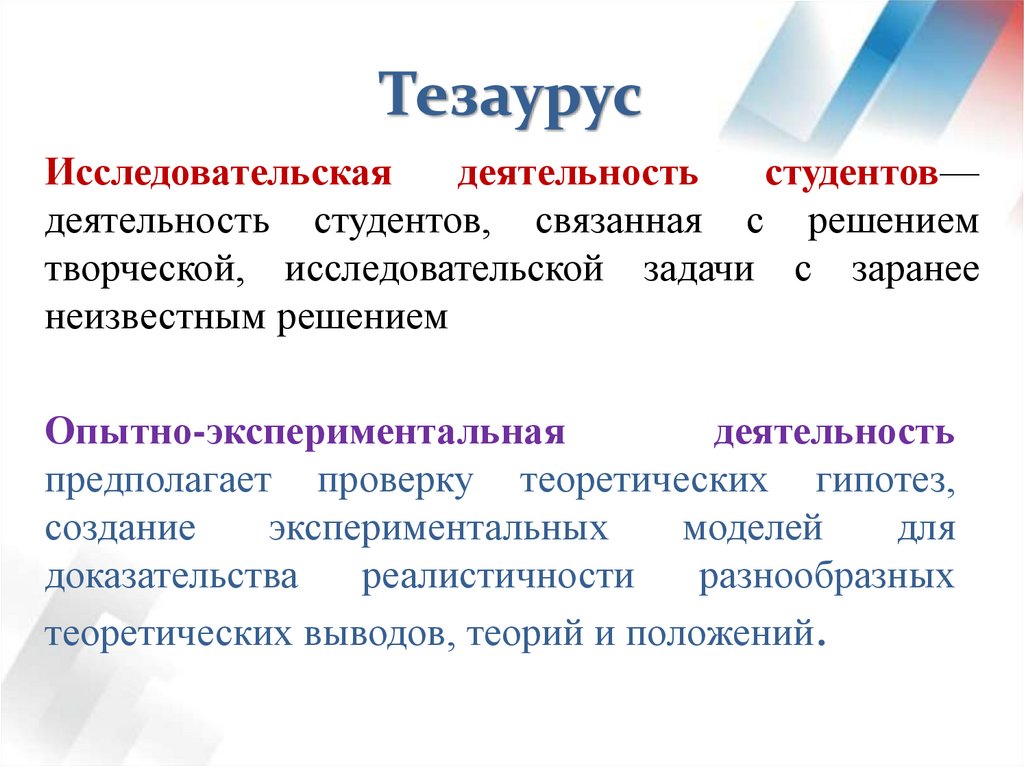 Тезаурус

Исследовательская деятельность студентов— деятельность студентов, связанная с решением творческой, исследовательской задачи с заранее неизвестным решением

Опытно-экспериментальная деятельность предполагает проверку теоретических гипотез, создание экспериментальных моделей для доказательства реалистичности разнообразных теоретических выводов, теорий и положений.